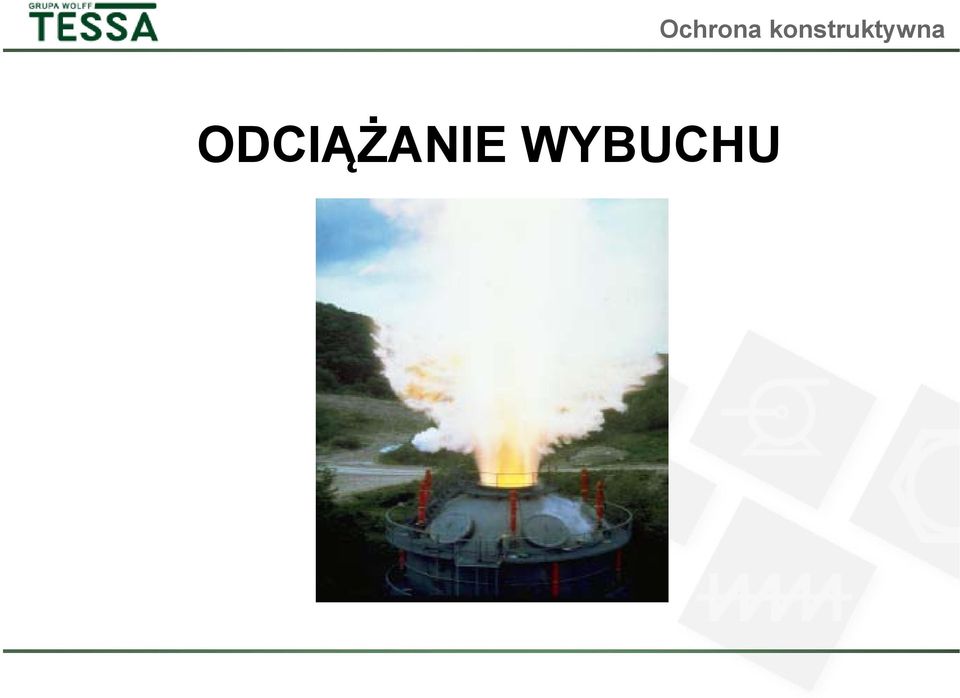 GRUPA WOLFF
TESSA

Ochrona konstruktywna

ODCIĄŻANIE WYBUCHU